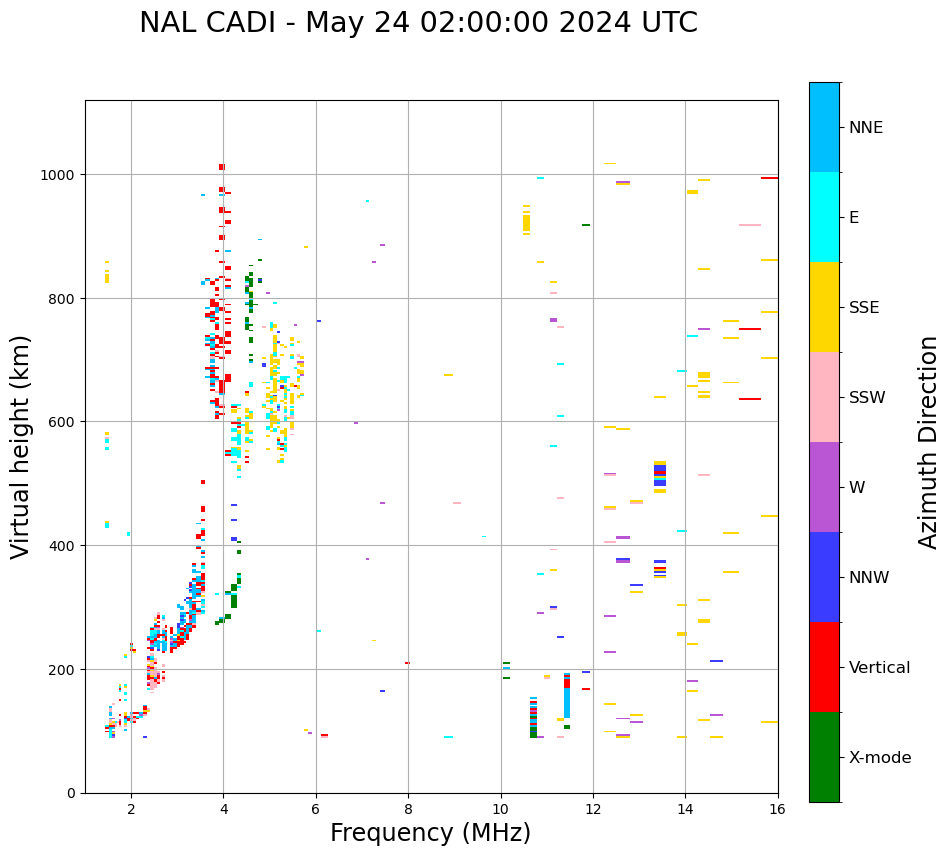 NAL CADI - May 24 02:00:00 2024 UTC

Virtual height (km)

1000
800
600
400
200
0

2
4
6
8
10
12
14
16

Frequency (MHz)

NNE
E
SSE
SSW
W
NNW
Vertical
X-mode

Azimuth Direction